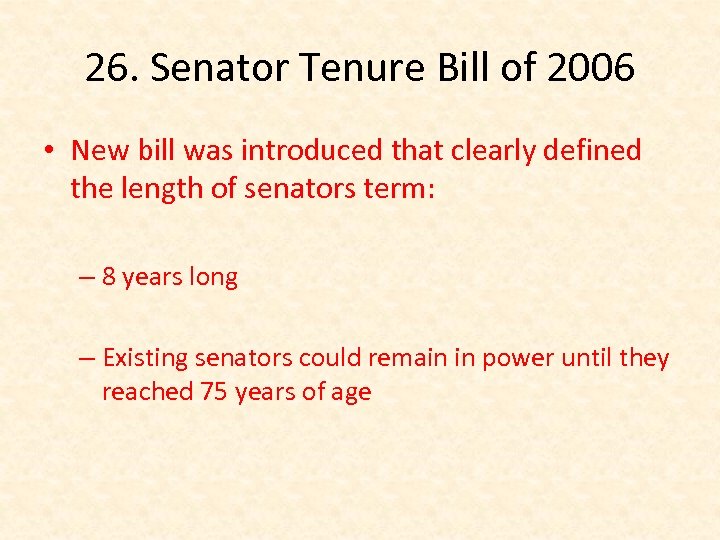 26. Senator Tenure Bill of 2006

• New bill was introduced that clearly defined the length of senators term:

– 8 years long

– Existing senators could remain in power until they reached 75 years of age